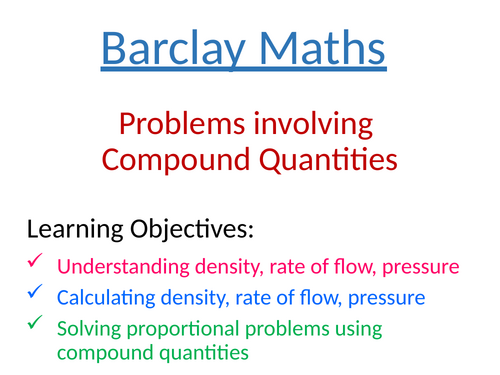 Barclay Maths

Problems involving Compound Quantities

Learning Objectives:

✓ Understanding density, rate of flow, pressure

✓ Calculating density, rate of flow, pressure

✓ Solving proportional problems using compound quantities